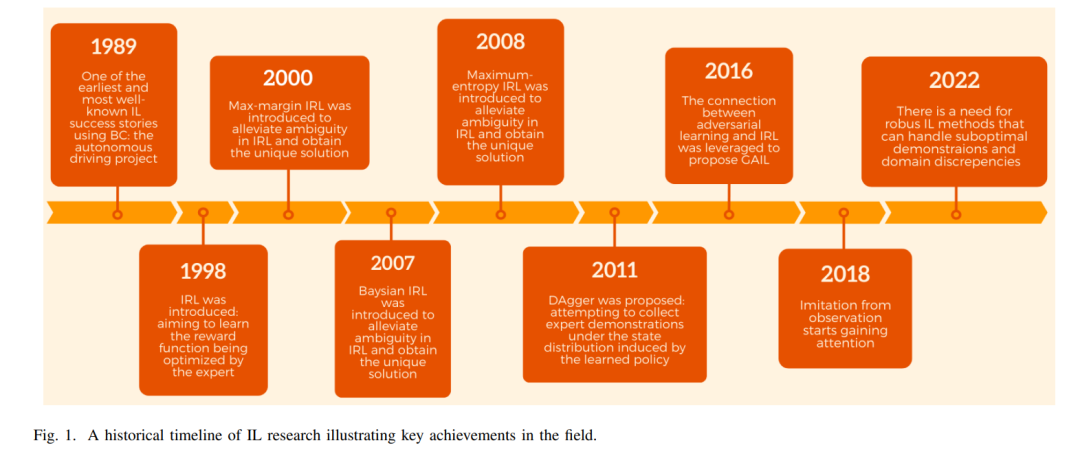 1989

One of the earliest and most well-known IL success stories using BC: the autonomous driving project

1998

IRL was introduced: aiming to learn the reward function being optimized by the expert

2000

Max-margin IRL was introduced to alleviate ambiguity in IRL and obtain the unique solution

2007

Baysian IRL was introduced to alleviate ambiguity in IRL and obtain the unique solution

2008

Maximum-entropy IRL was introduced to alleviate ambiguity in IRL and obtain the unique solution

2011

DAgger was proposed: attempting to collect expert demonstrations under the state distribution induced by the learned policy

2016

The connection between adversarial learning and IRL was leveraged to propose GAIL

2018

Imitation from observation starts gaining attention

2022

There is a need for robus IL methods that can handle suboptimal demonstraions and domain discrepencies

Fig. 1. A historical timeline of IL research illustrating key achievements in the field.